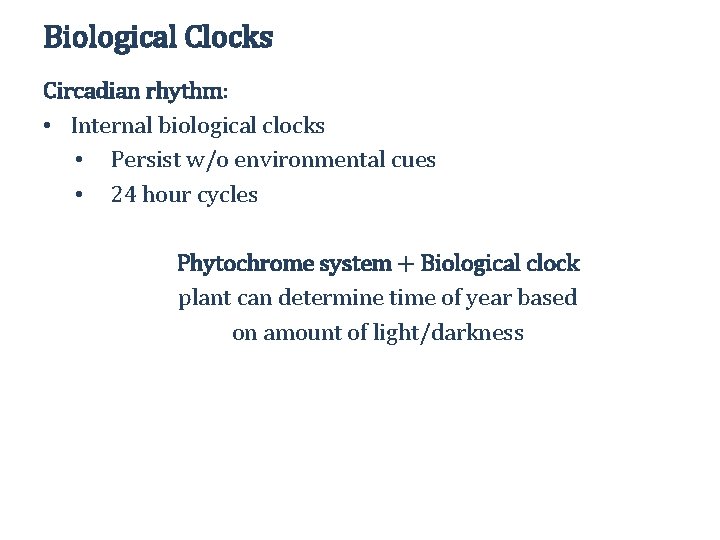 Biological Clocks

Circadian rhythm:

• Internal biological clocks
  • Persist w/o environmental cues
  • 24 hour cycles

Phytochrome system + Biological clock
plant can determine time of year based on amount of light/darkness